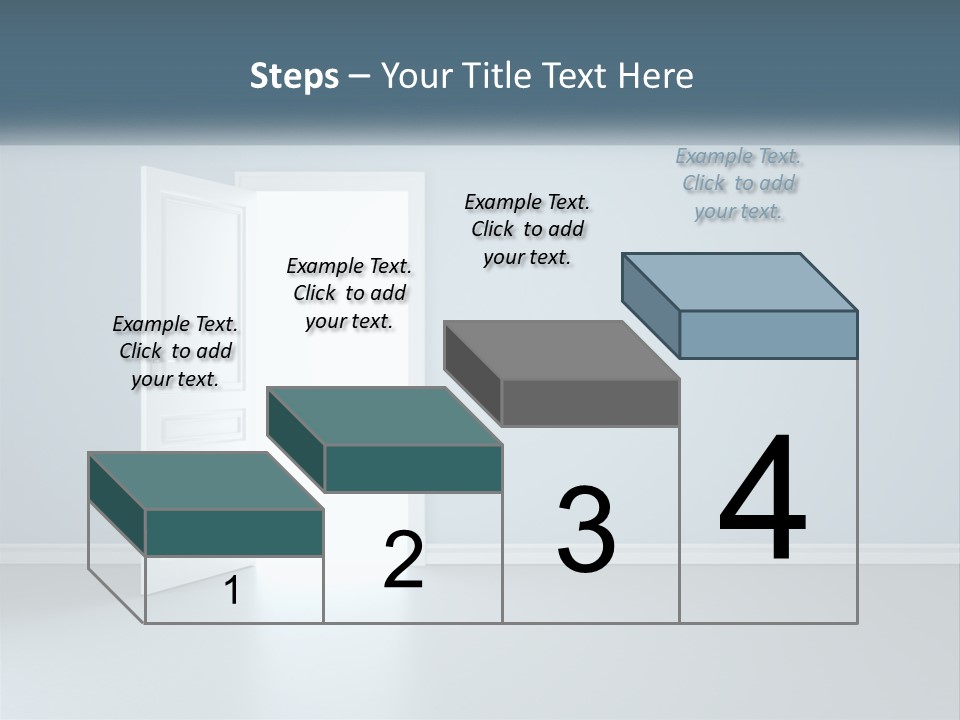 Steps – Your Title Text Here

Example Text. Click to add your text.

Example Text. Click to add your text.

Example Text. Click to add your text.

Example Text. Click to add your text.

1

2

3

4